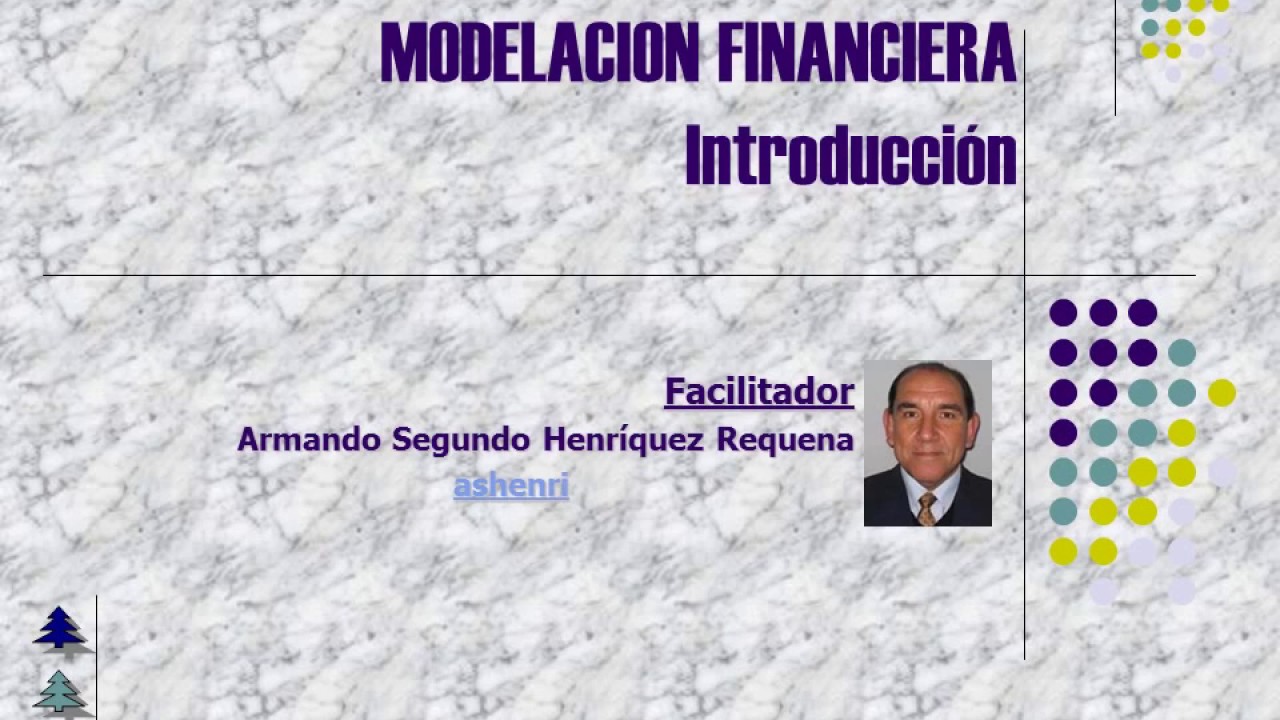 MODELACION FINANCIERA
Introducción

Facilitador
Armando Segundo Henríquez Requena
ashenri